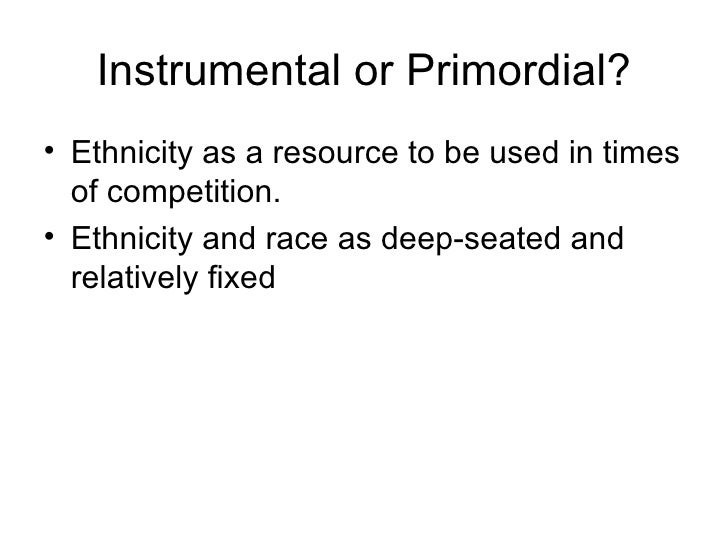 Instrumental or Primordial?

• Ethnicity as a resource to be used in times of competition.

• Ethnicity and race as deep-seated and relatively fixed